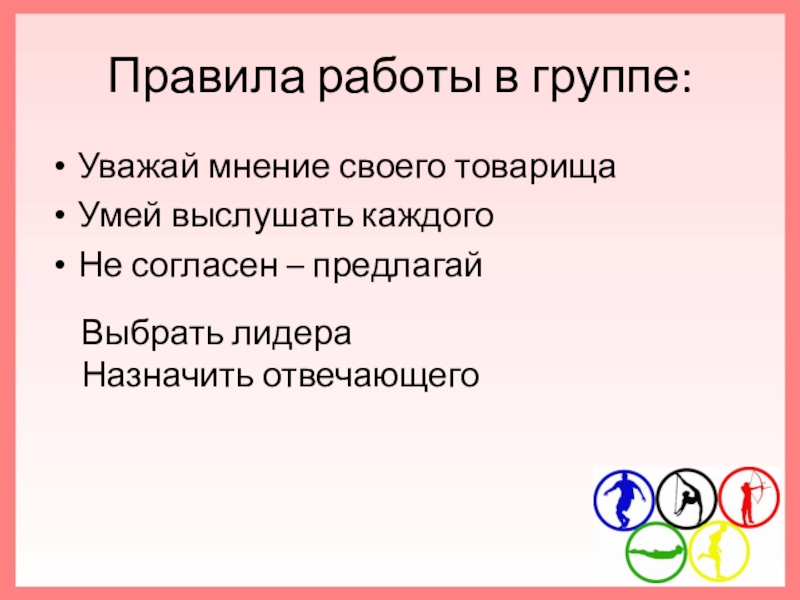 Правила работы в группе:

• Уважай мнение своего товарища
• Умей выслушать каждого
• Не согласен – предлагай

Выбрать лидера
Назначить отвечающего